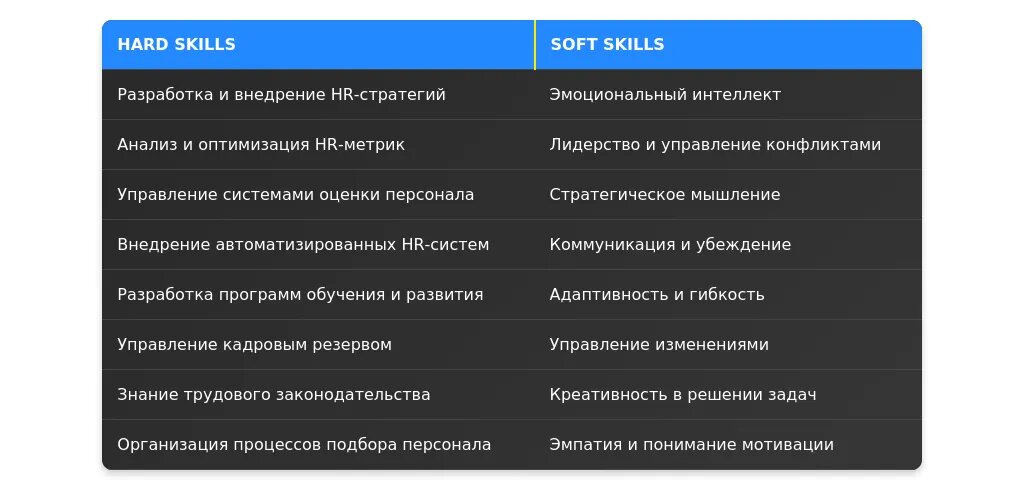 | HARD SKILLS | SOFT SKILLS |
|---|---|
| Разработка и внедрение HR-стратегий | Эмоциональный интеллект |
| Анализ и оптимизация HR-метрик | Лидерство и управление конфликтами |
| Управление системами оценки персонала | Стратегическое мышление |
| Внедрение автоматизированных HR-систем | Коммуникация и убеждение |
| Разработка программ обучения и развития | Адаптивность и гибкость |
| Управление кадровым резервом | Управление изменениями |
| Знание трудового законодательства | Креативность в решении задач |
| Организация процессов подбора персонала | Эмпатия и понимание мотивации |